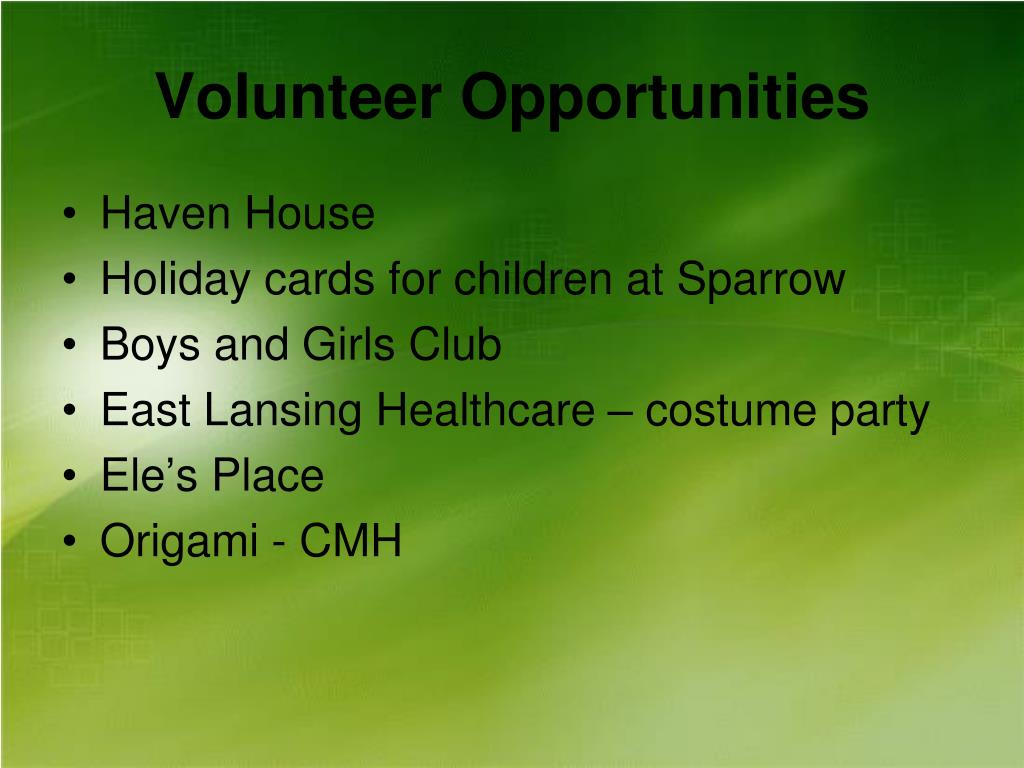 Volunteer Opportunities

• Haven House
• Holiday cards for children at Sparrow
• Boys and Girls Club
• East Lansing Healthcare – costume party
• Ele’s Place
• Origami - CMH